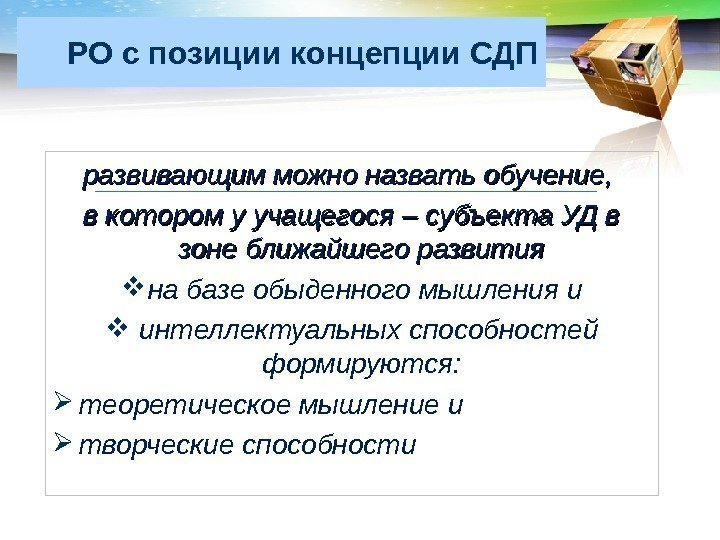 РО с позиции концепции СДП

развивающим можно назвать обучение, в котором у учащегося – субъекта УД в зоне ближайшего развития

❖ на базе обыденного мышления и

❖ интеллектуальных способностей формируются:

➢ теоретическое мышление и

➢ творческие способности